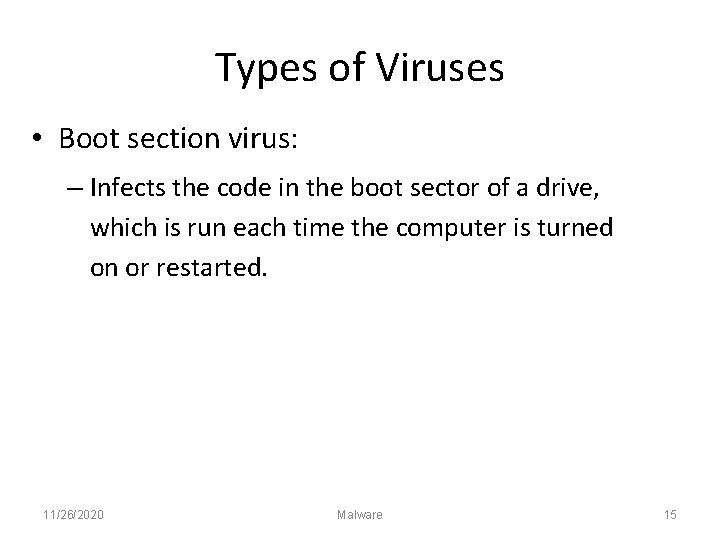 Types of Viruses

• Boot section virus:

– Infects the code in the boot sector of a drive, which is run each time the computer is turned on or restarted.

11/26/2020 Malware 15